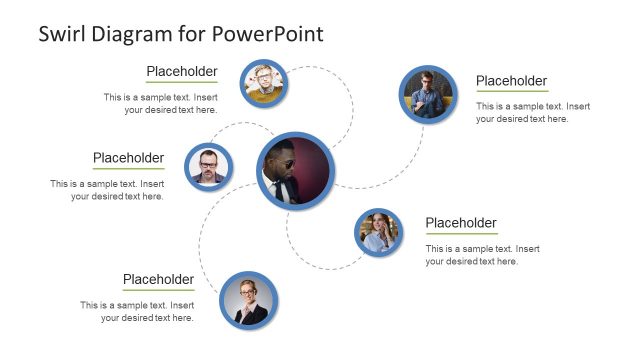 Swirl Diagram for PowerPoint

Placeholder

This is a sample text. Insert your desired text here.

Placeholder

This is a sample text. Insert your desired text here.

Placeholder

This is a sample text. Insert your desired text here.

Placeholder

This is a sample text. Insert your desired text here.

Placeholder

This is a sample text. Insert your desired text here.